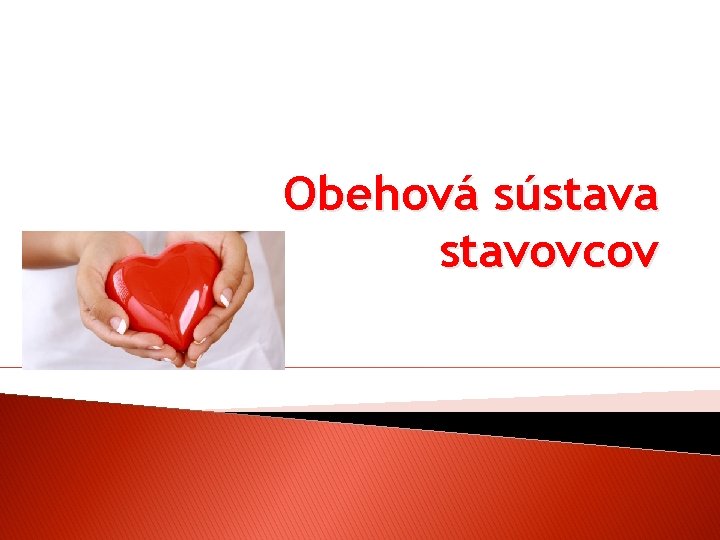 Obehová sústava stavovcov